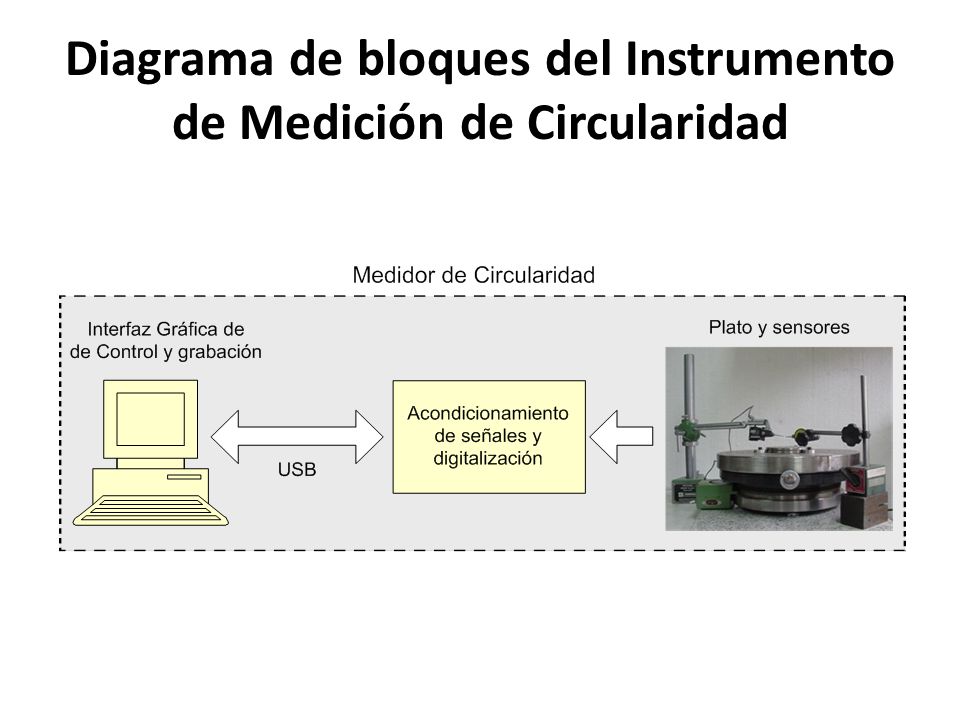 Diagrama de bloques del Instrumento de Medición de Circularidad

Medidor de Circularidad

Interfaz Gráfica de de Control y grabación

USB

Acondicionamiento de señales y digitalización

Plato y sensores